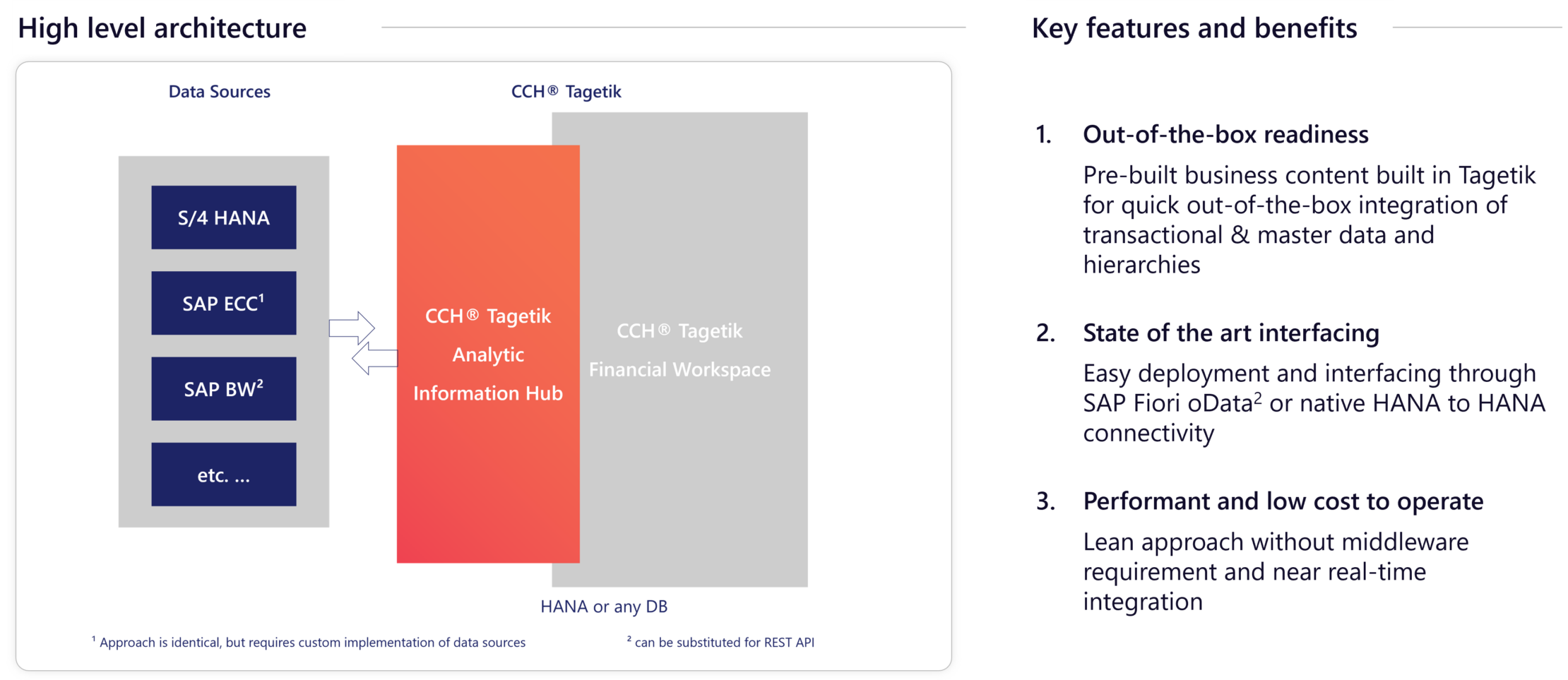 High level architecture

Data Sources

CCH® Tagetik

S/4 HANA

SAP ECC$^1$

SAP BW$^2$

etc. ...

CCH® Tagetik Analytic Information Hub

CCH® Tagetik Financial Workspace

HANA or any DB

$^1$ Approach is identical, but requires custom implementation of data sources

$^2$ can be substituted for REST API

Key features and benefits

1. Out-of-the-box readiness

Pre-built business content built in Tagetik for quick out-of-the-box integration of transactional & master data and hierarchies

2. State of the art interfacing

Easy deployment and interfacing through SAP Fiori oData$^2$ or native HANA to HANA connectivity

3. Performant and low cost to operate

Lean approach without middleware requirement and near real-time integration